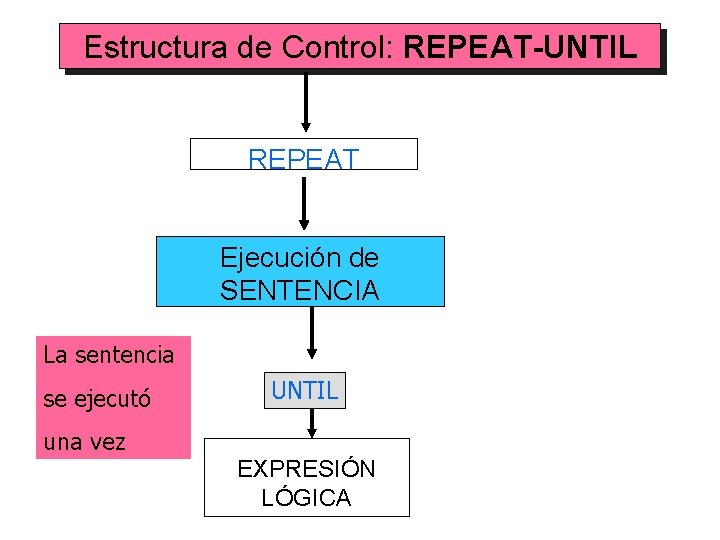 Estructura de Control: REPEAT-UNTIL

REPEAT

Ejecución de SENTENCIA

La sentencia se ejecutó una vez

UNTIL

EXPRESIÓN LÓGICA